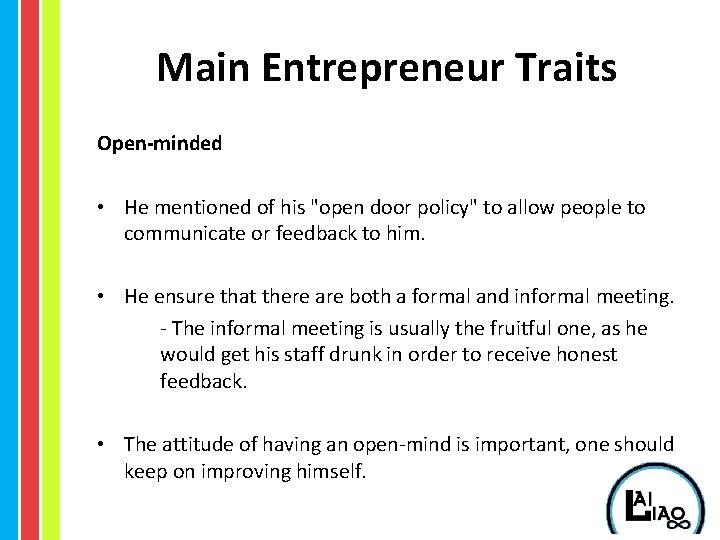 Main Entrepreneur Traits

Open-minded

• He mentioned of his "open door policy" to allow people to communicate or feedback to him.

• He ensure that there are both a formal and informal meeting.

- The informal meeting is usually the fruitful one, as he would get his staff drunk in order to receive honest feedback.

• The attitude of having an open-mind is important, one should keep on improving himself.

LAI LIAO